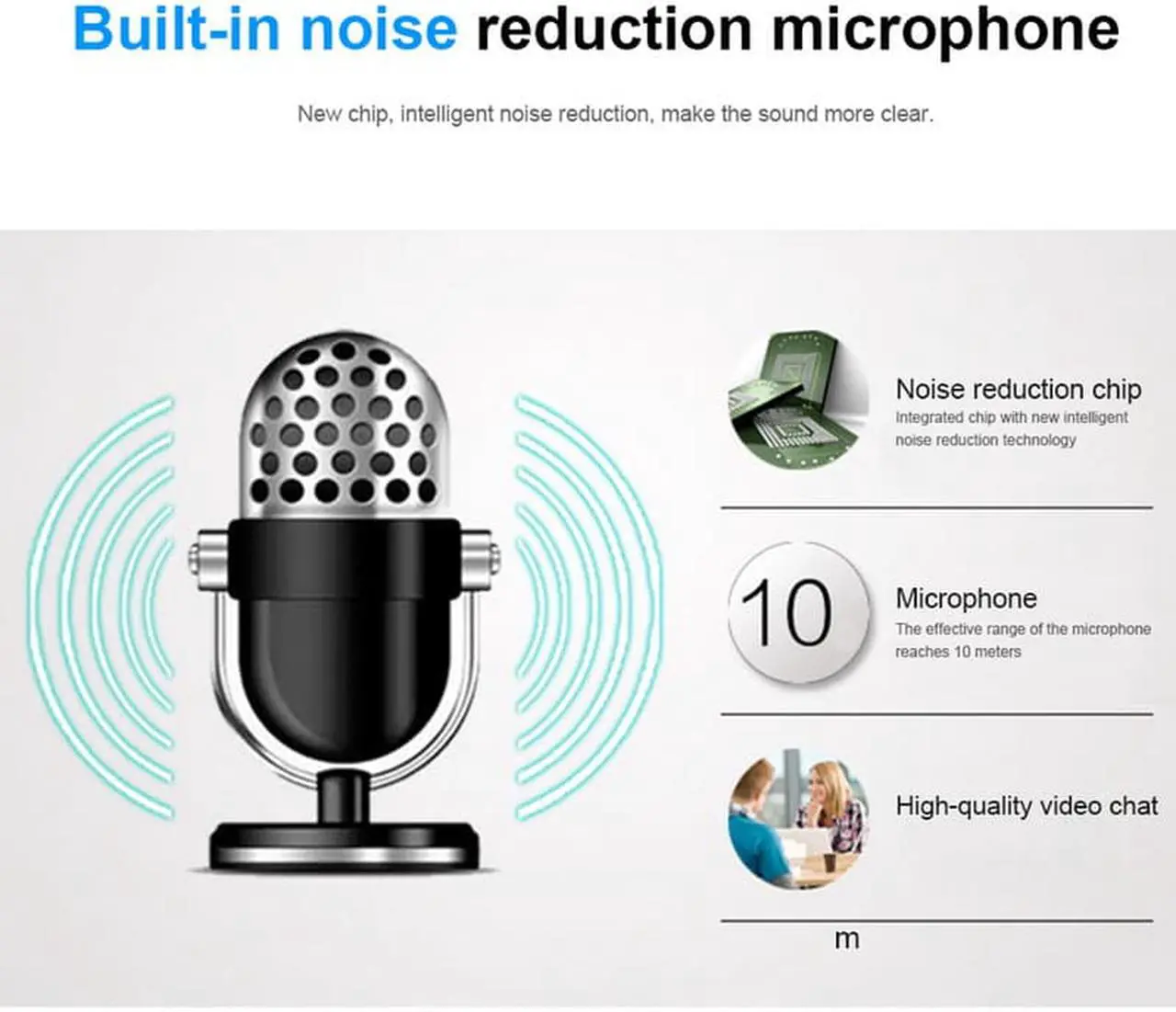 Built-in noise reduction microphone

New chip, intelligent noise reduction, make the sound more clear.

Noise reduction chip

Integrated chip with new intelligent noise reduction technology

10

Microphone

The effective range of the microphone reaches 10 meters

High-quality video chat

m